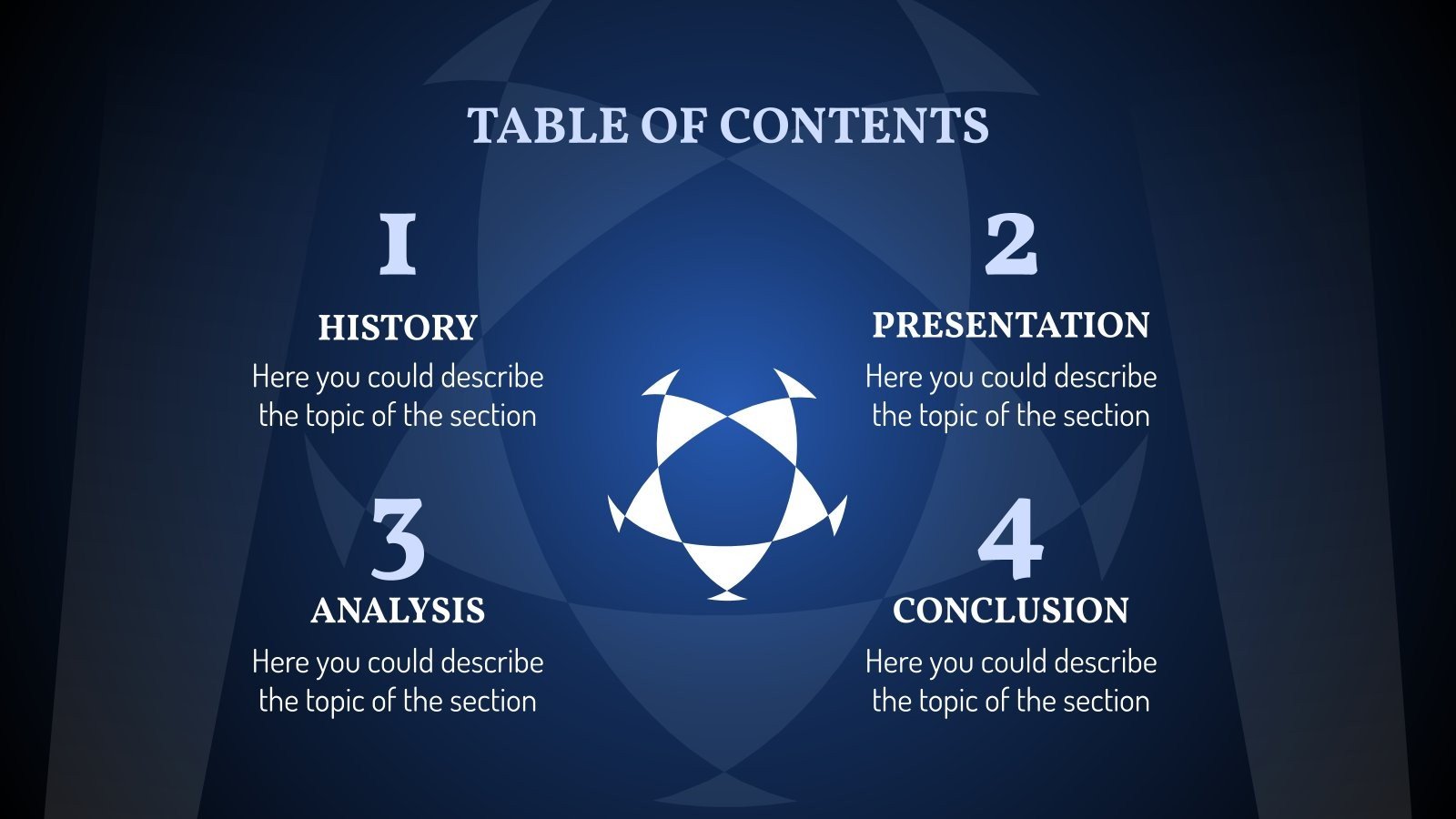 TABLE OF CONTENTS

1

HISTORY

Here you could describe the topic of the section

2

PRESENTATION

Here you could describe the topic of the section

3

ANALYSIS

Here you could describe the topic of the section

4

CONCLUSION

Here you could describe the topic of the section